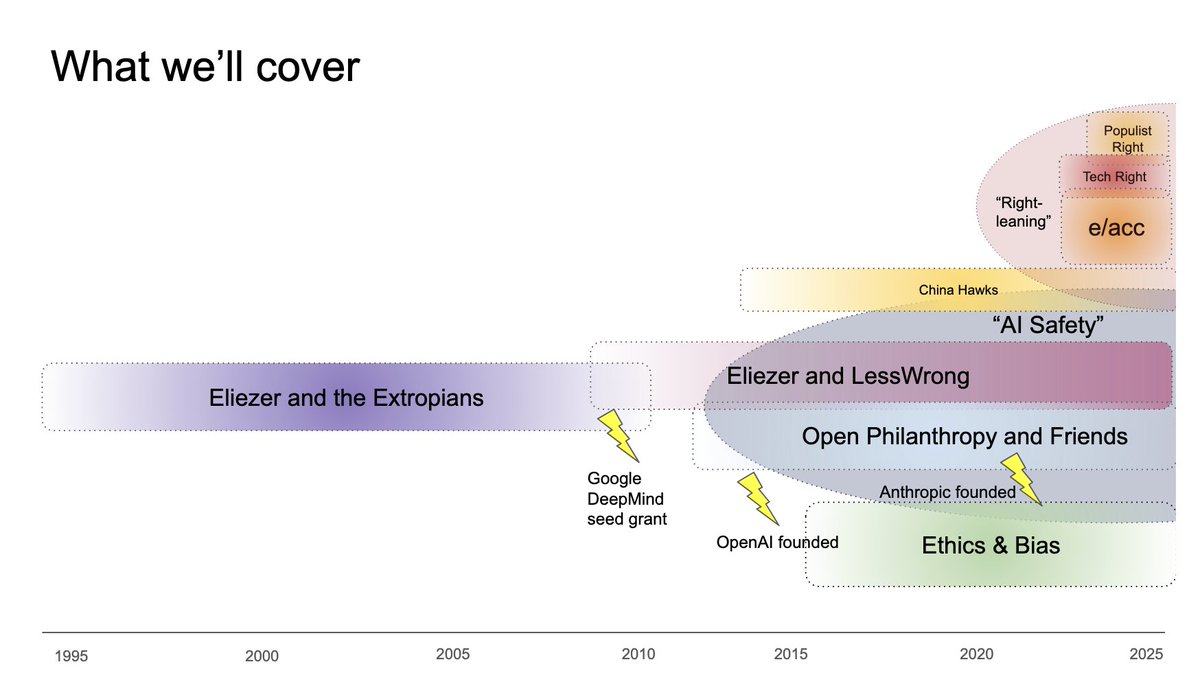 What we'll cover

Populist Right

Tech Right

"Right-leaning"

e/acc

China Hawks

"AI Safety"

Eliezer and the Extropians

Eliezer and LessWrong

Open Philanthropy and Friends

Google DeepMind seed grant

Anthropic founded

OpenAI founded

Ethics & Bias

1995 2000 2005 2010 2015 2020 2025